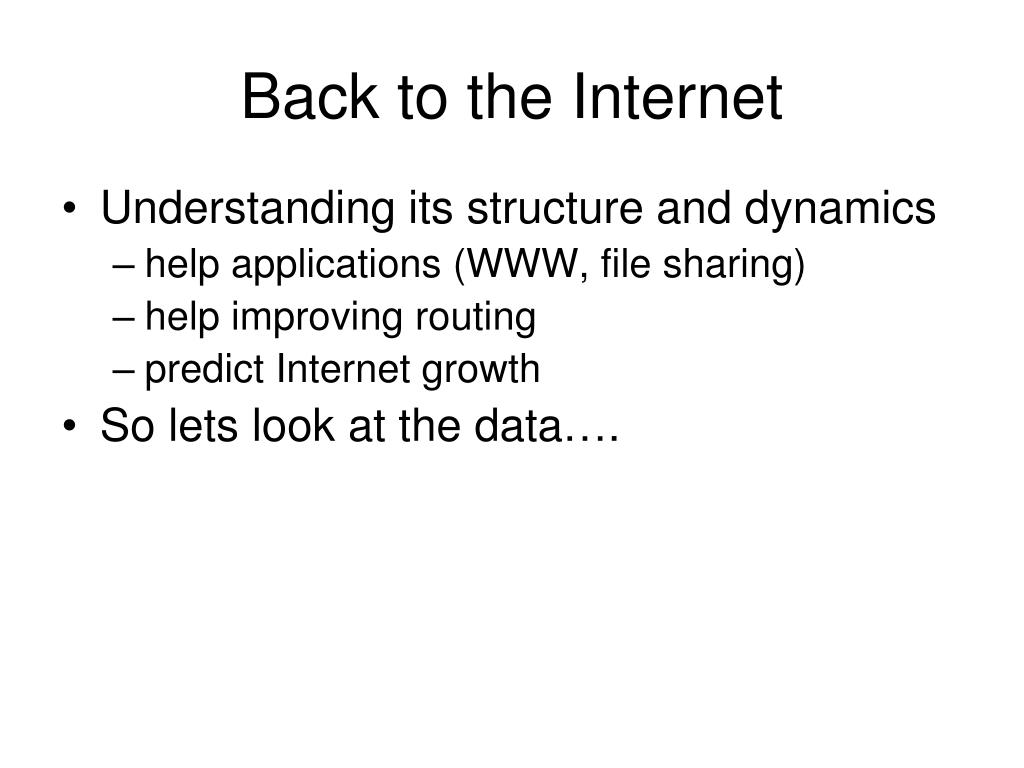 Back to the Internet

• Understanding its structure and dynamics
– help applications (WWW, file sharing)
– help improving routing
– predict Internet growth
• So lets look at the data….